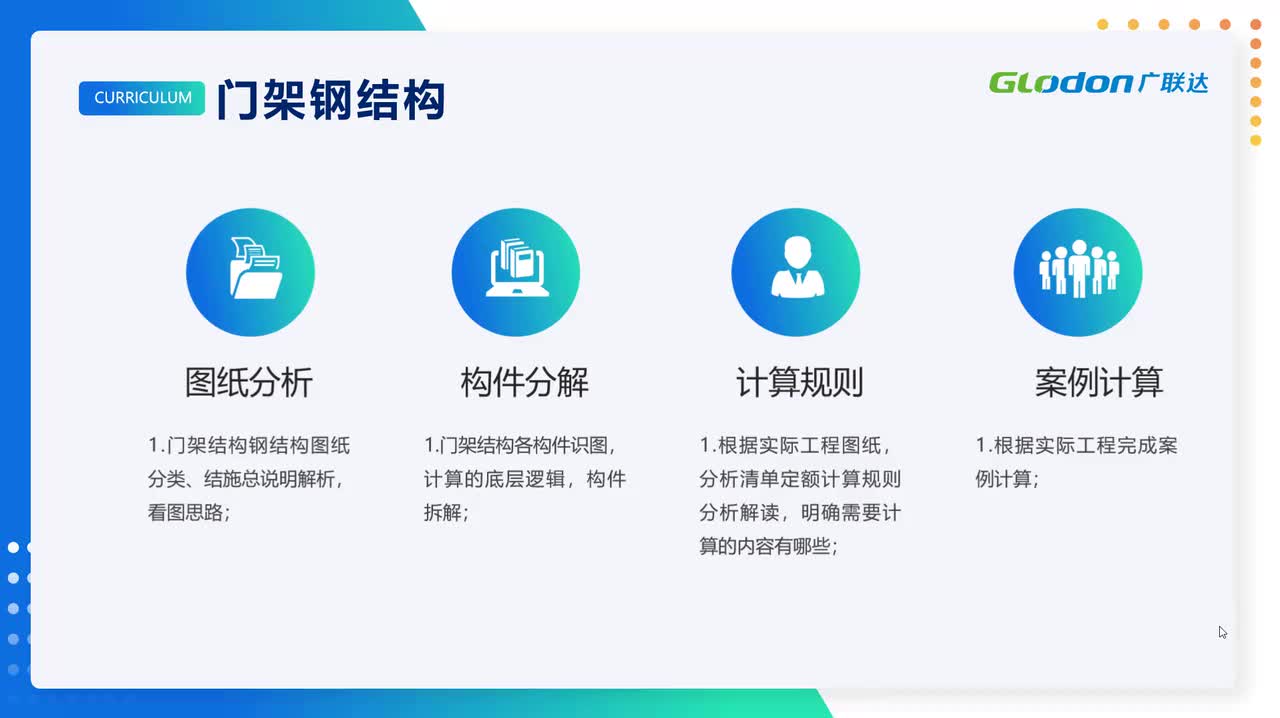 CURRICULUM 门架钢结构

Glodon 广联达

图纸分析

1.门架结构钢结构图纸分类、结施总说明解析，看图思路；

构件分解

1.门架结构各构件识图，计算的底层逻辑，构件拆解；

计算规则

1.根据实际工程图纸，分析清单定额计算规则分析解读，明确需要计算的内容有哪些；

案例计算

1.根据实际工程完成案例计算；